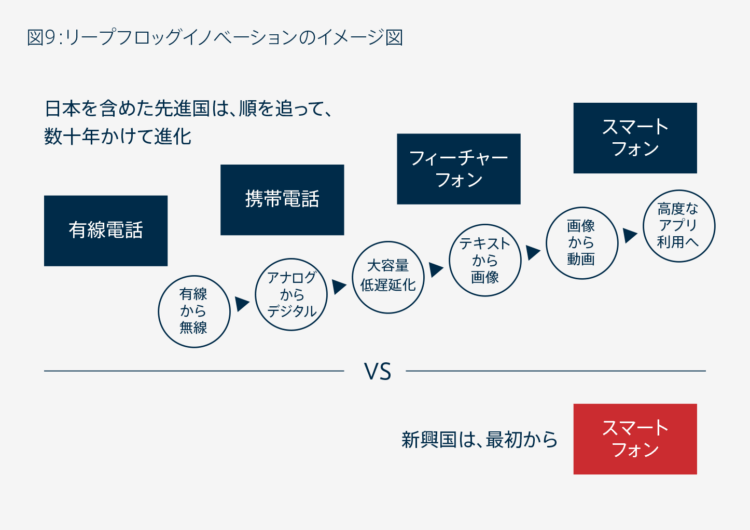 図9:リープフロッグイノベーションのイメージ図

日本を含めた先進国は、順を追って、数十年かけて進化

有線電話

携帯電話

フィーチャーフォン

スマートフォン

有線から無線

アナログからデジタル

大容量低遅延化

テキストから画像

画像から動画

高度なアプリ利用へ

VS

新興国は、最初から

スマートフォン